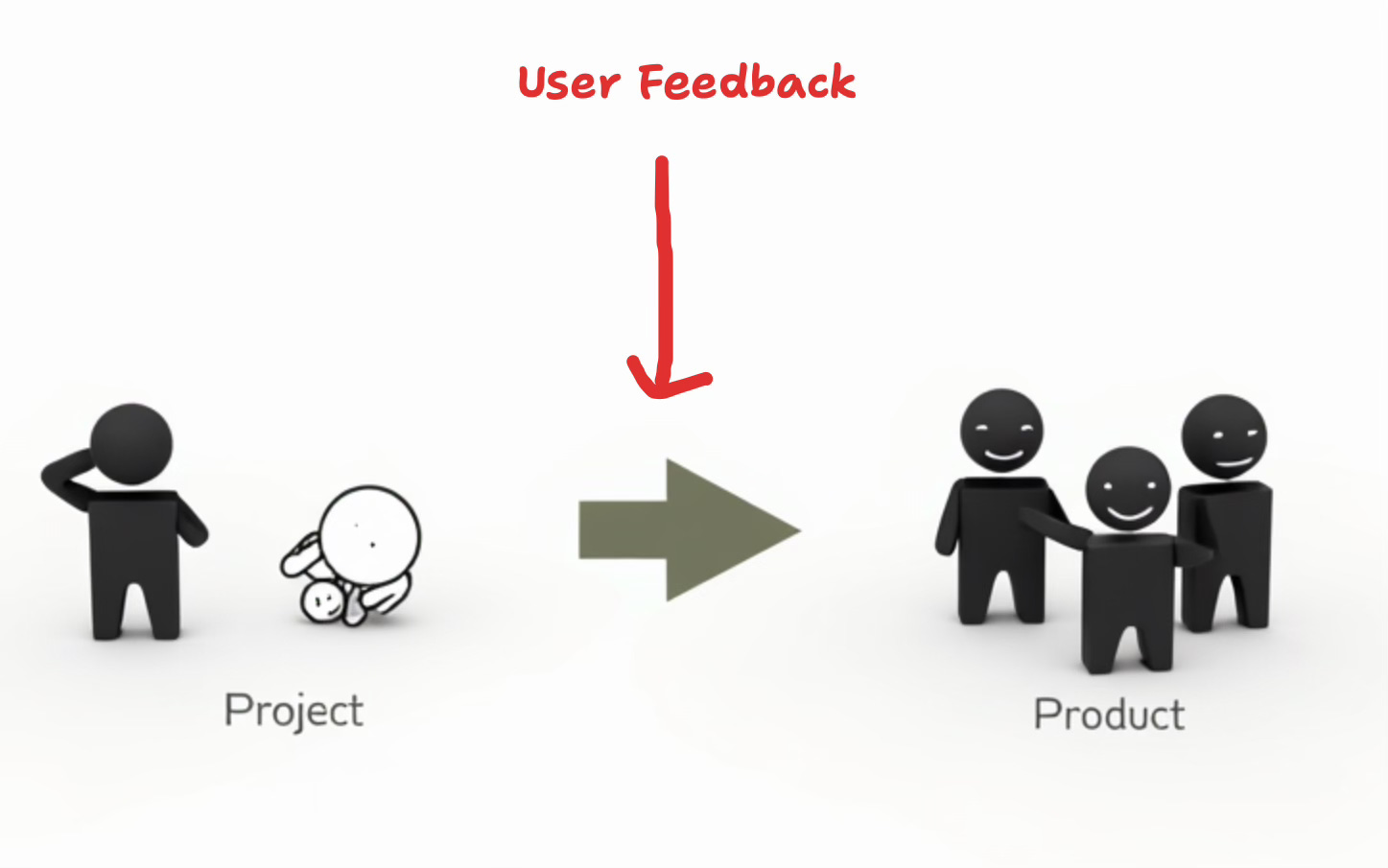 User Feedback

Project

Product